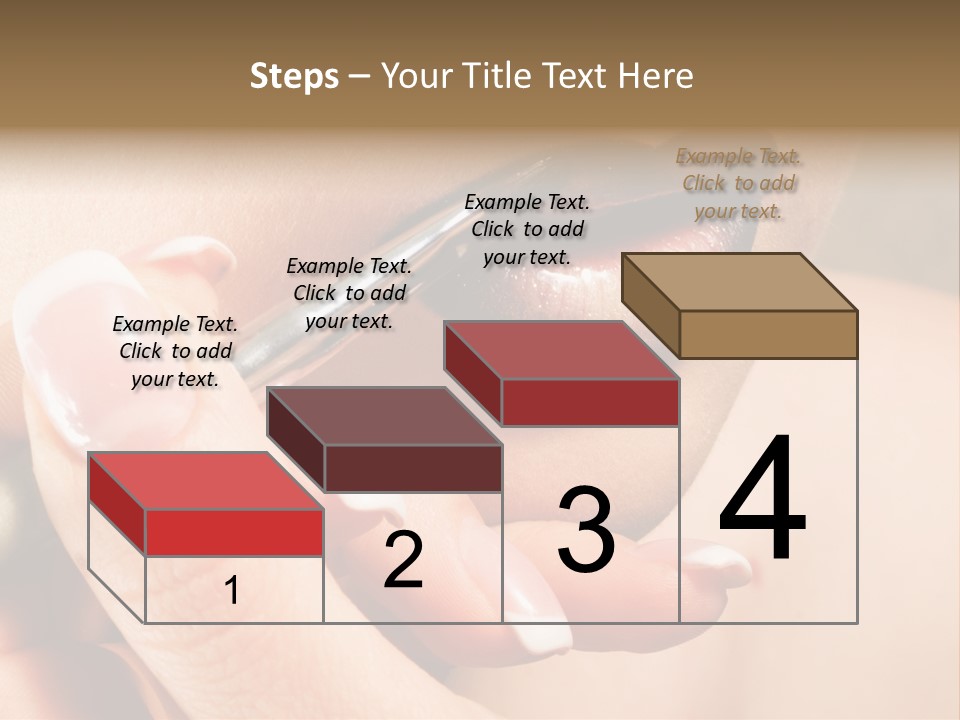 Steps – Your Title Text Here

Example Text. Click to add your text.

Example Text. Click to add your text.

Example Text. Click to add your text.

Example Text. Click to add your text.

1

2

3

4